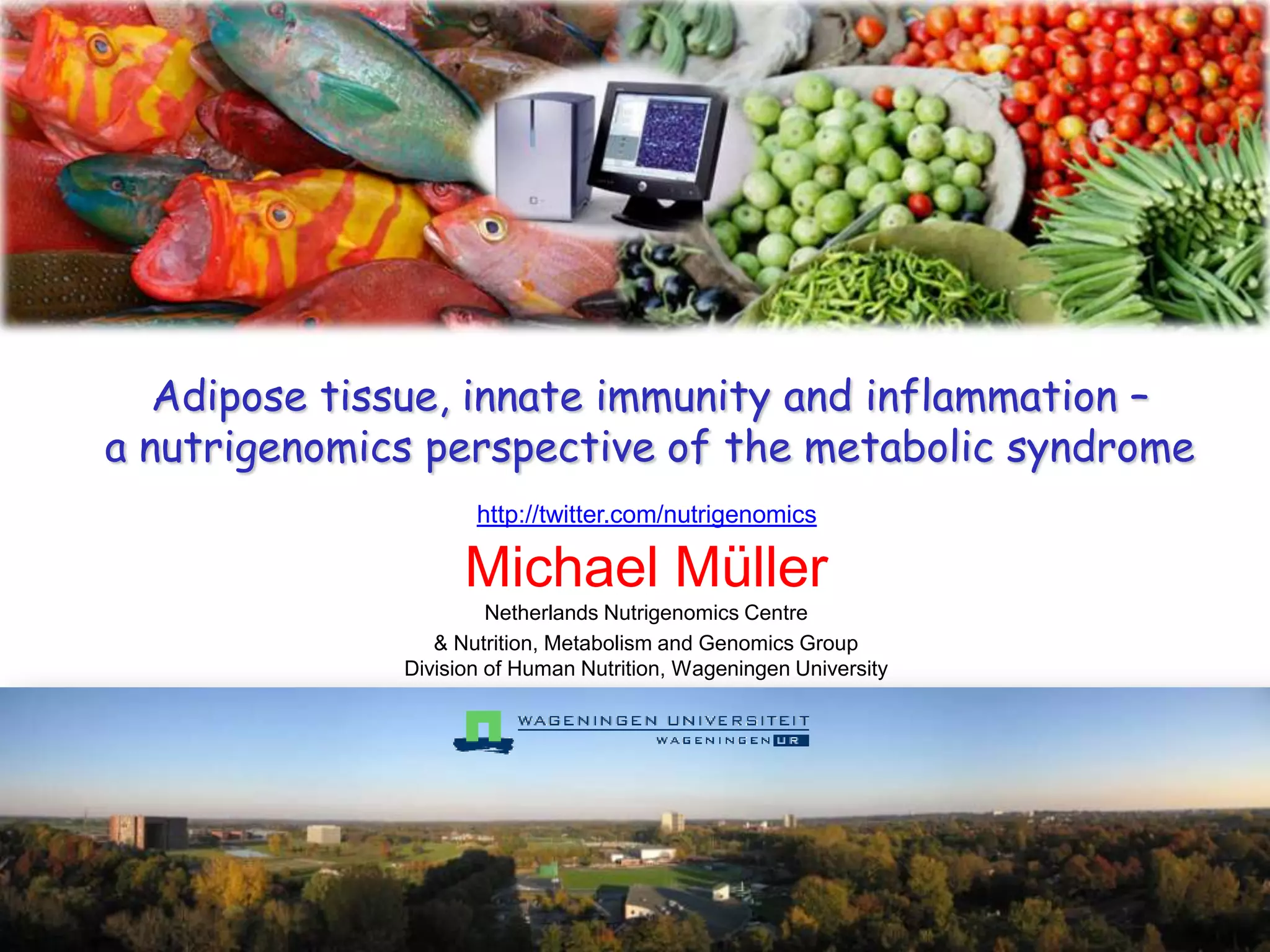 Adipose tissue, innate immunity and inflammation –
a nutrigenomics perspective of the metabolic syndrome

http://twitter.com/nutrigenomics

Michael Müller

Netherlands Nutrigenomics Centre
& Nutrition, Metabolism and Genomics Group
Division of Human Nutrition, Wageningen University

WAGENINGEN UNIVERSITEIT
WAGENINGEN UR